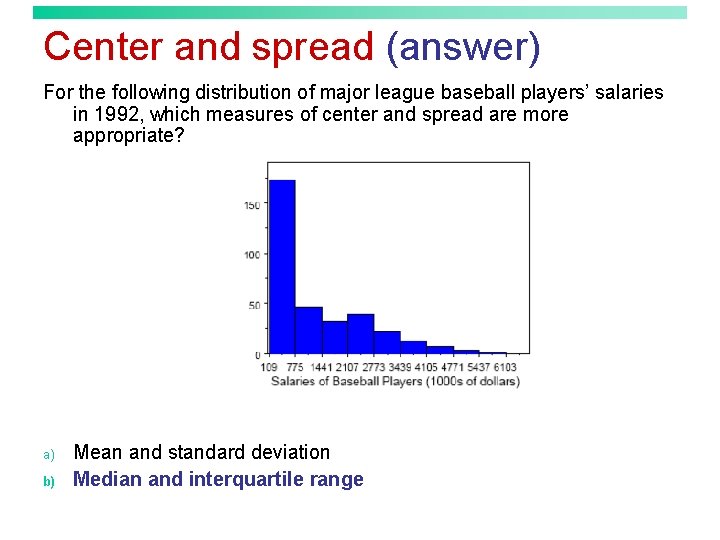 Center and spread (answer)

For the following distribution of major league baseball players' salaries in 1992, which measures of center and spread are more appropriate?

150
100
50
0
109 775 1441 2107 2773 3439 4105 4771 5437 6103
Salaries of Baseball Players (1000s of dollars)

a) Mean and standard deviation
b) Median and interquartile range